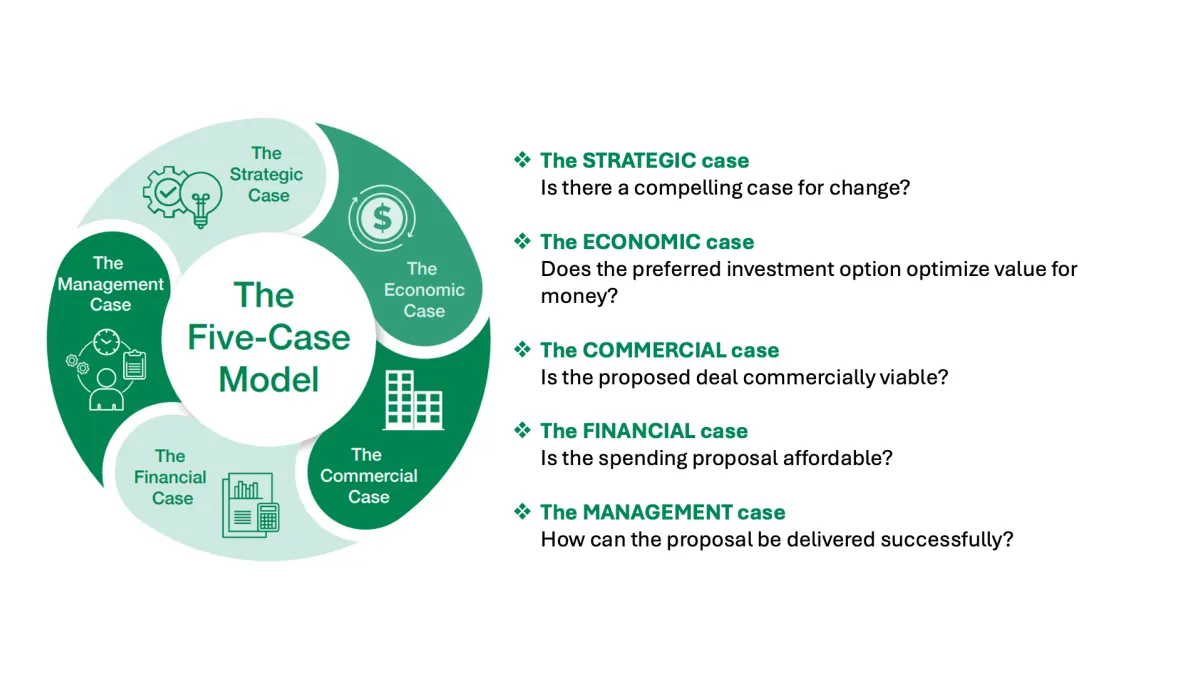 The Strategic Case

The Economic Case

The Commercial Case

The Financial Case

The Management Case

The Five-Case Model

❖ The STRATEGIC case
Is there a compelling case for change?

❖ The ECONOMIC case
Does the preferred investment option optimize value for money?

❖ The COMMERCIAL case
Is the proposed deal commercially viable?

❖ The FINANCIAL case
Is the spending proposal affordable?

❖ The MANAGEMENT case
How can the proposal be delivered successfully?